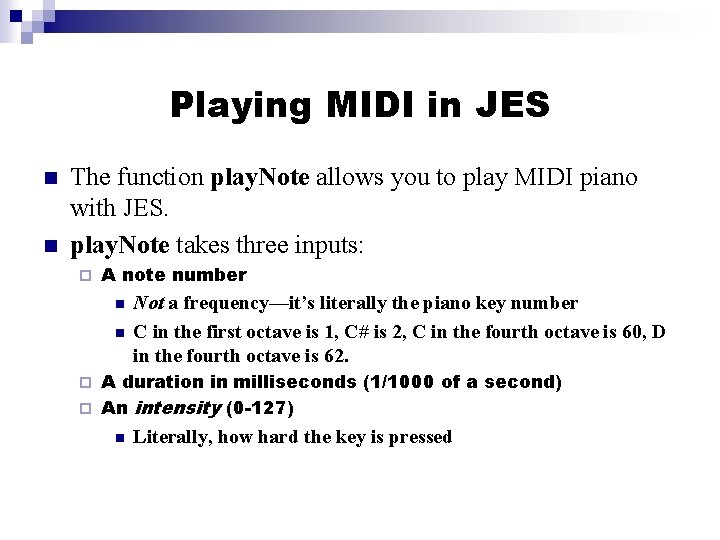 Playing MIDI in JES

The function playNote allows you to play MIDI piano with JES.

playNote takes three inputs:

A note number

Not a frequency—it's literally the piano key number

C in the first octave is 1, C# is 2, C in the fourth octave is 60, D in the fourth octave is 62.

A duration in milliseconds (1/1000 of a second)

An intensity (0-127)

Literally, how hard the key is pressed